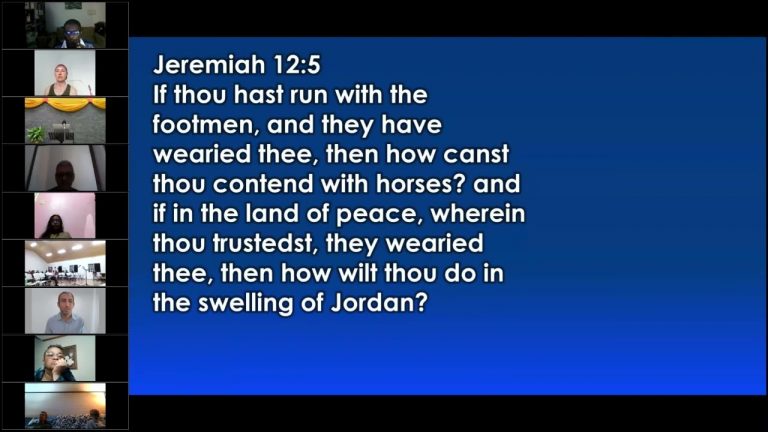 Jeremiah 12:5
If thou hast run with the footmen, and they have wearied thee, then how canst thou contend with horses? and if in the land of peace, wherein thou trustedst, they wearied thee, then how wilt thou do in the swelling of Jordan?